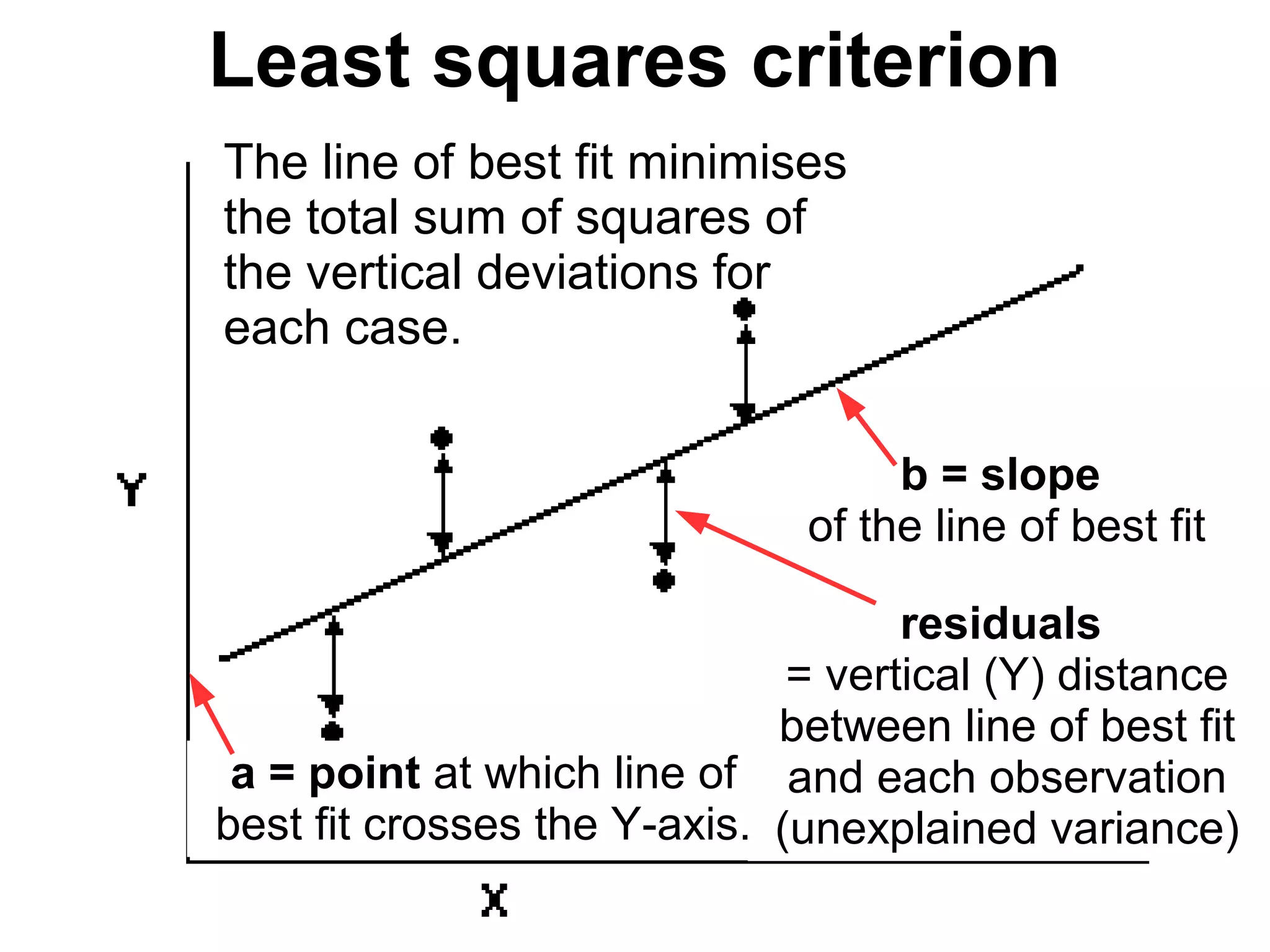 Least squares criterion

The line of best fit minimises the total sum of squares of the vertical deviations for each case.

Y

b = slope
of the line of best fit

residuals
= vertical (Y) distance between line of best fit and each observation (unexplained variance)

a = point at which line of best fit crosses the Y-axis.

X